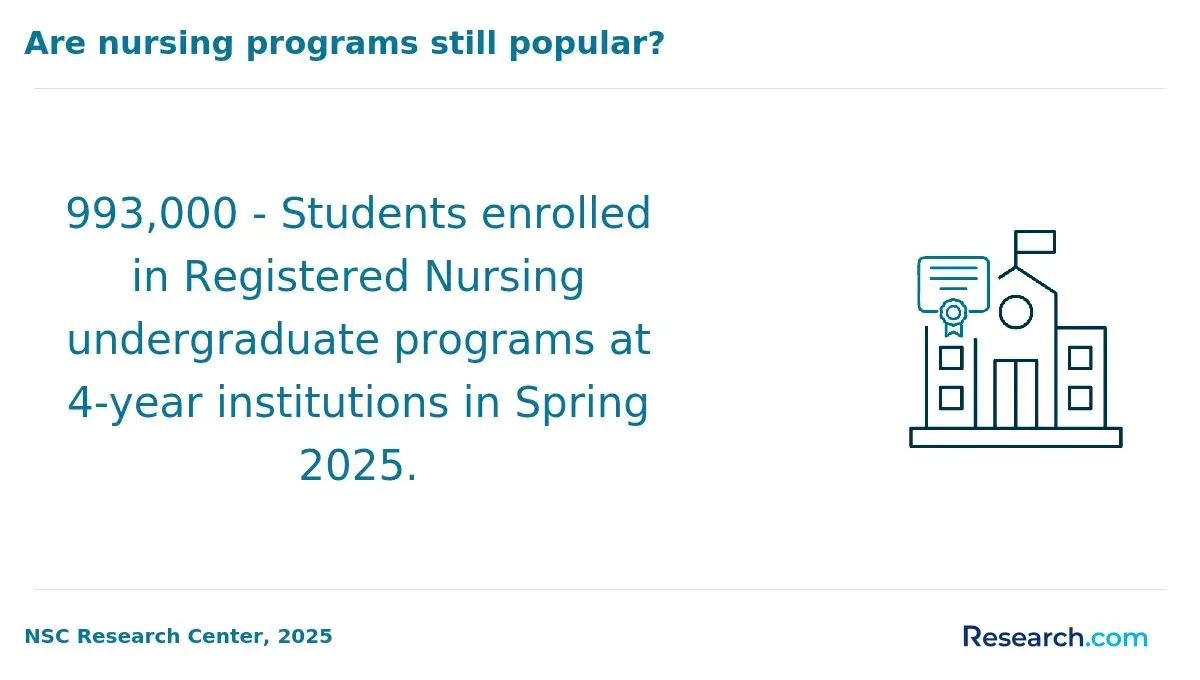 Are nursing programs still popular?

993,000 - Students enrolled in Registered Nursing undergraduate programs at 4-year institutions in Spring 2025.

NSC Research Center, 2025

Research.com